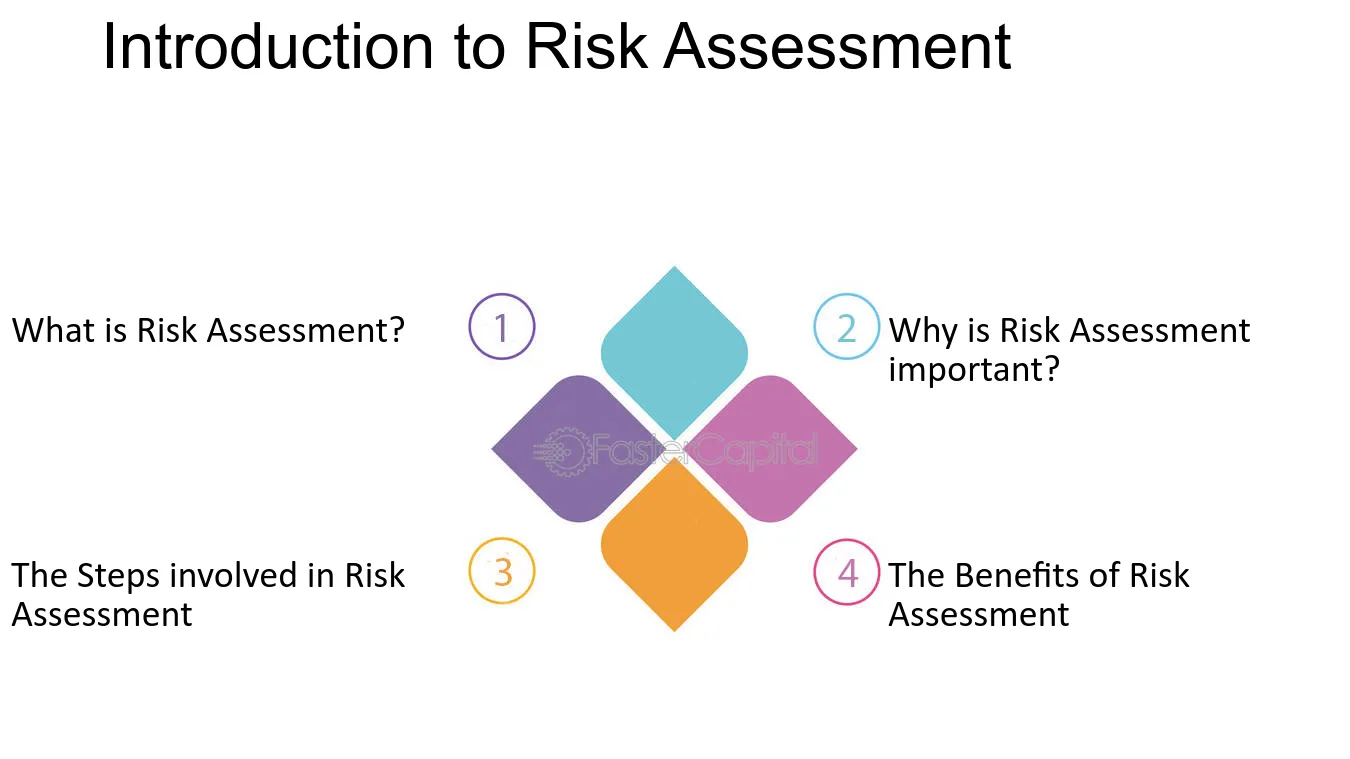 Introduction to Risk Assessment

What is Risk Assessment?

1

2

Why is Risk Assessment important?

The Steps involved in Risk Assessment

3

4

The Benefits of Risk Assessment

FasterCapital